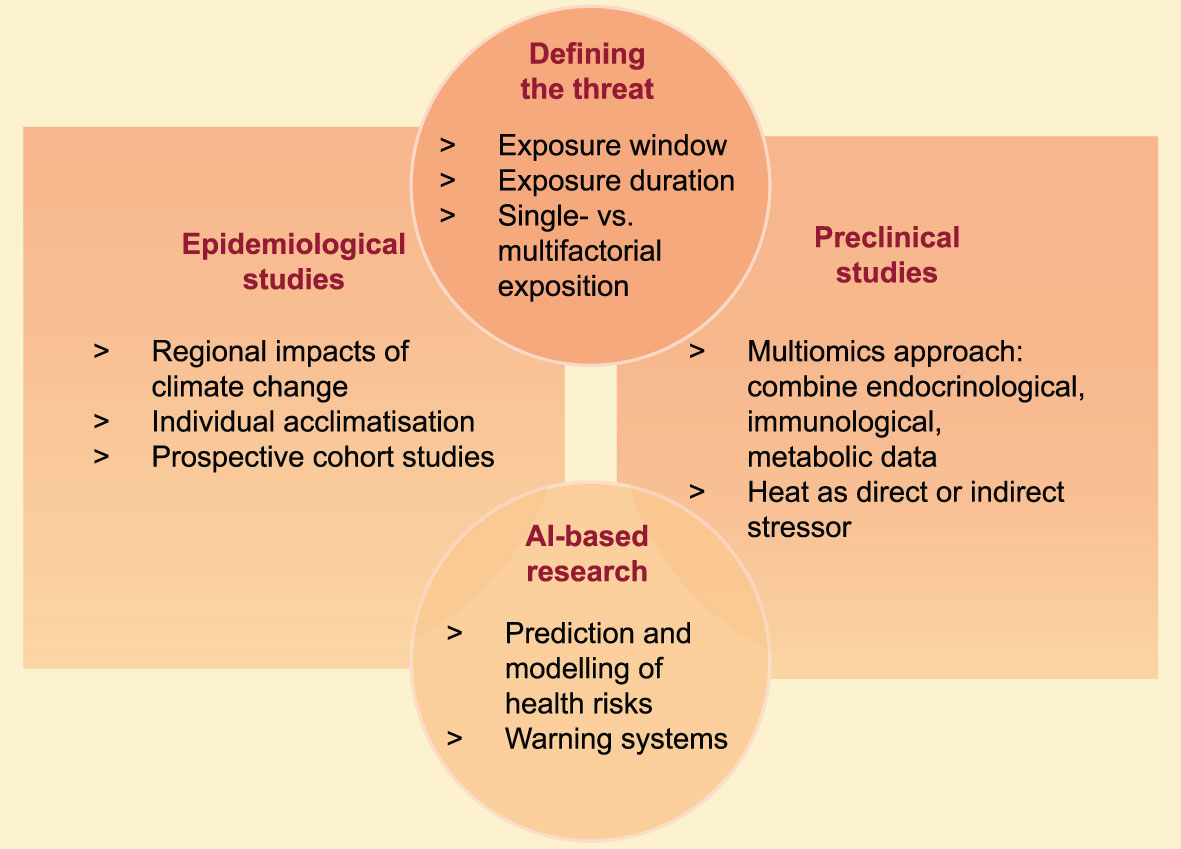 Defining the threat

> Exposure window
> Exposure duration
> Single- vs. multifactorial exposition

Epidemiological studies

> Regional impacts of climate change
> Individual acclimatisation
> Prospective cohort studies

Preclinical studies

> Multiomics approach: combine endocrinological, immunological, metabolic data
> Heat as direct or indirect stressor

AI-based research

> Prediction and modelling of health risks
> Warning systems